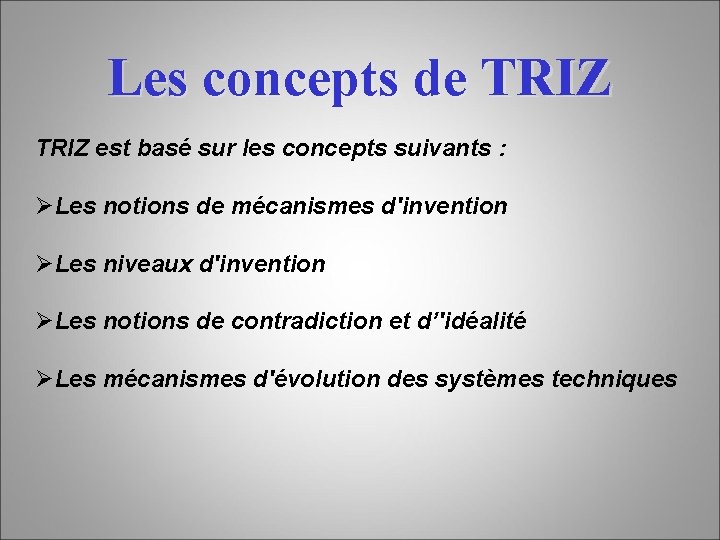 Les concepts de TRIZ

TRIZ est basé sur les concepts suivants :

➢Les notions de mécanismes d'invention

➢Les niveaux d'invention

➢Les notions de contradiction et d’'idéalité

➢Les mécanismes d'évolution des systèmes techniques